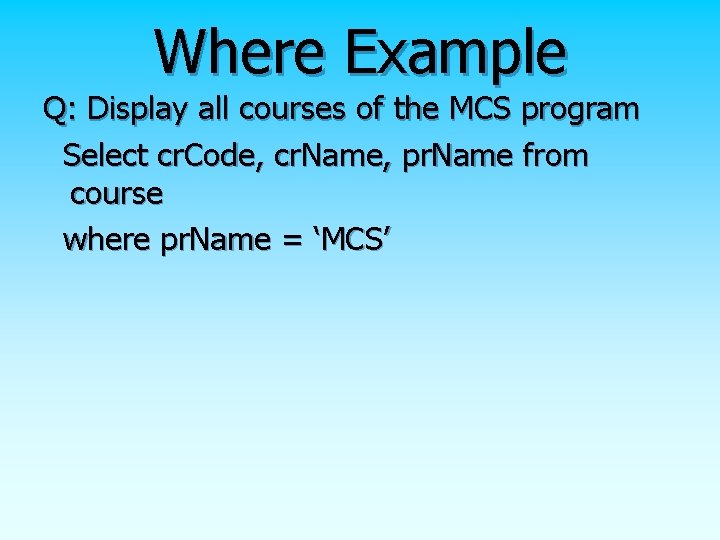 Where Example

Q: Display all courses of the MCS program

Select crCode, crName, prName from course

where prName = ‘MCS’